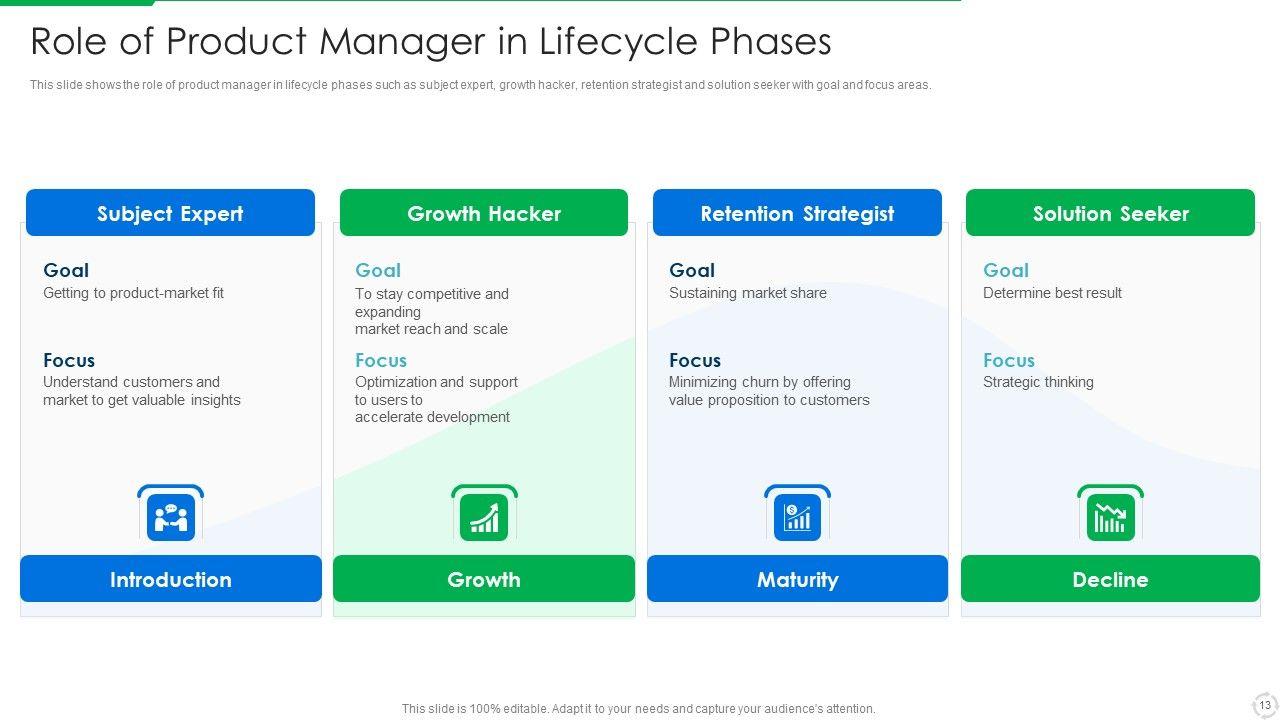 Role of Product Manager in Lifecycle Phases

This slide shows the role of product manager in lifecycle phases such as subject expert, growth hacker, retention strategist and solution seeker with goal and focus areas.

Subject Expert

Goal
Getting to product-market fit

Focus
Understand customers and market to get valuable insights

Introduction

Growth Hacker

Goal
To stay competitive and expanding market reach and scale

Focus
Optimization and support to users to accelerate development

Growth

Retention Strategist

Goal
Sustaining market share

Focus
Minimizing churn by offering value proposition to customers

Maturity

Solution Seeker

Goal
Determine best result

Focus
Strategic thinking

Decline

This slide is 100% editable. Adapt it to your needs and capture your audience's attention.

13